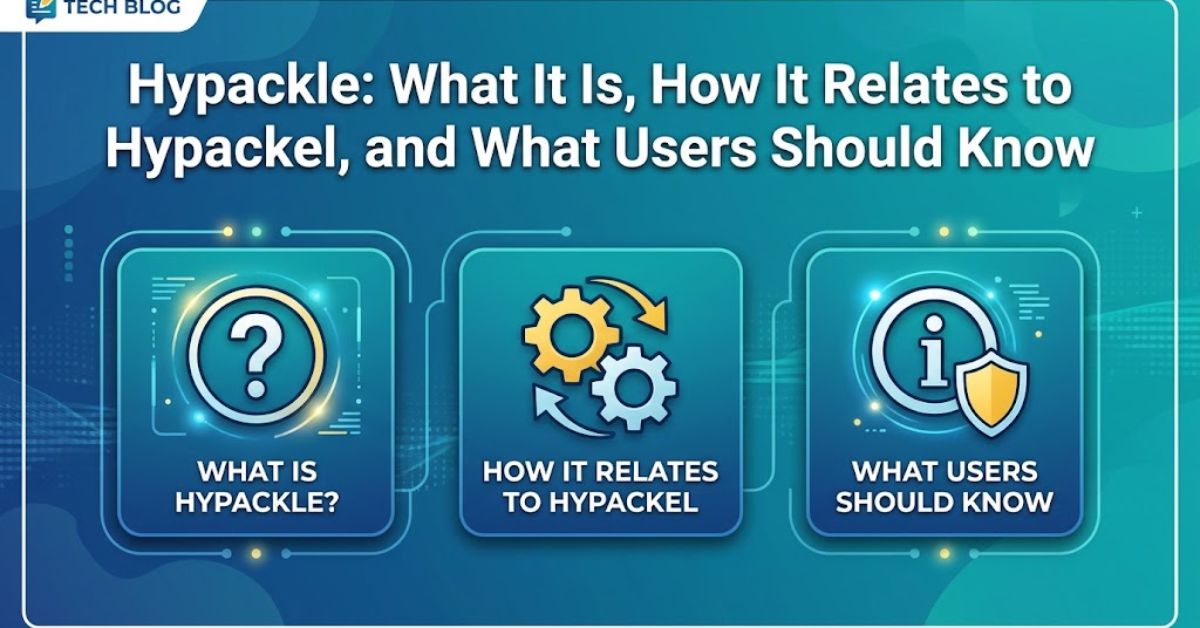 TECH BLOG

Hypackle: What It Is, How It Relates to Hypackel, and What Users Should Know

WHAT IS HYPACKLE?

HOW IT RELATES TO HYPACKEL

WHAT USERS SHOULD KNOW